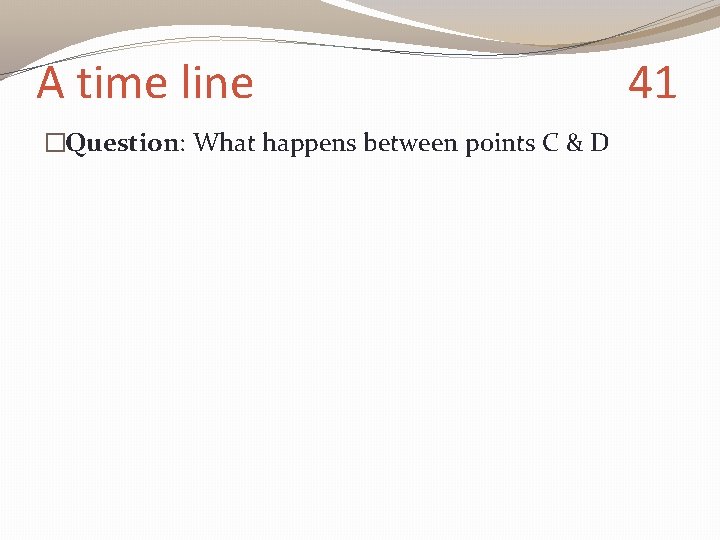 A time line 41

□Question: What happens between points C & D